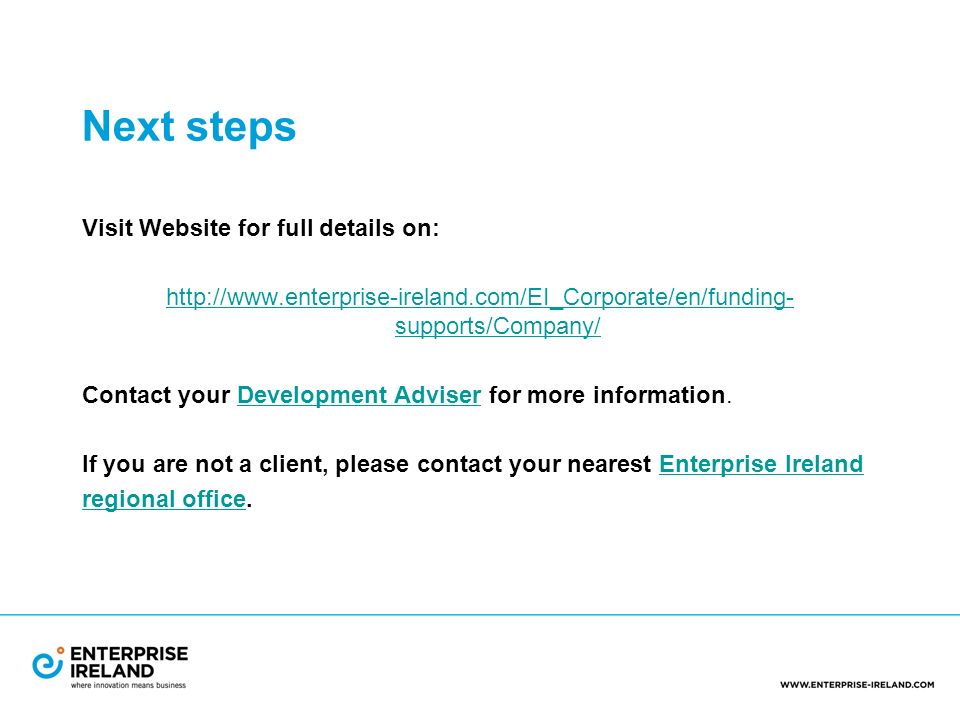 Next steps

Visit Website for full details on:

http://www.enterprise-ireland.com/EI_Corporate/en/funding-supports/Company/

Contact your Development Adviser for more information.

If you are not a client, please contact your nearest Enterprise Ireland regional office.

ENTERPRISE IRELAND
where innovation means business

WWW.ENTERPRISE-IRELAND.COM